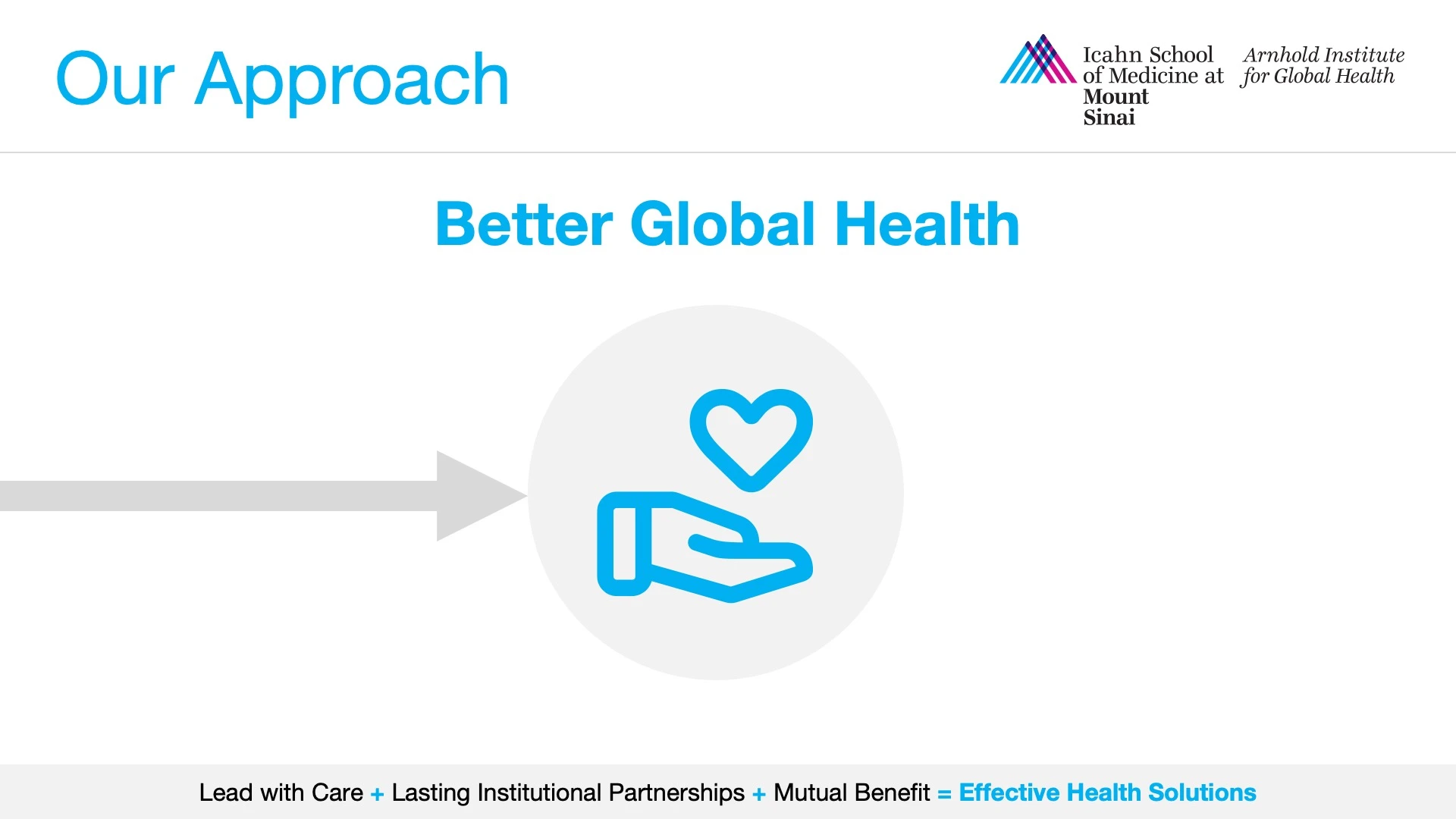 Our Approach

Icahn School of Medicine at Mount Sinai

Arnhold Institute for Global Health

Better Global Health

Lead with Care + Lasting Institutional Partnerships + Mutual Benefit = Effective Health Solutions